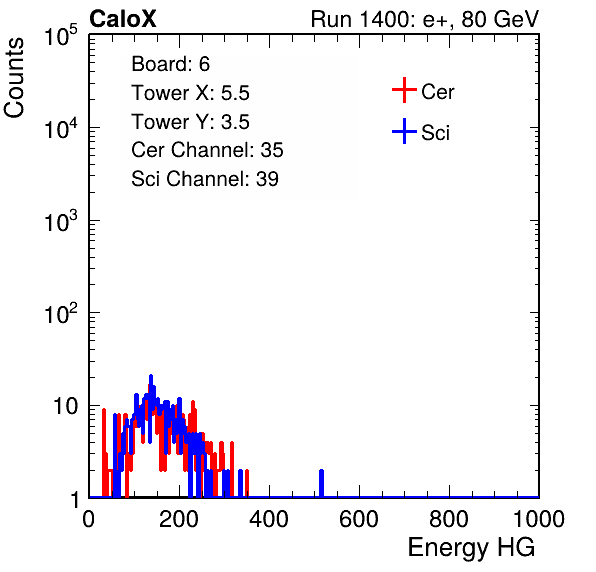 CaloX

Run 1400: e+, 80 GeV

Counts

$10^5$

$10^4$

$10^3$

$10^2$

10

1

Board: 6

Tower X: 5.5

Tower Y: 3.5

Cer Channel: 35

Sci Channel: 39

Cer

Sci

0 200 400 600 800 1000

Energy HG